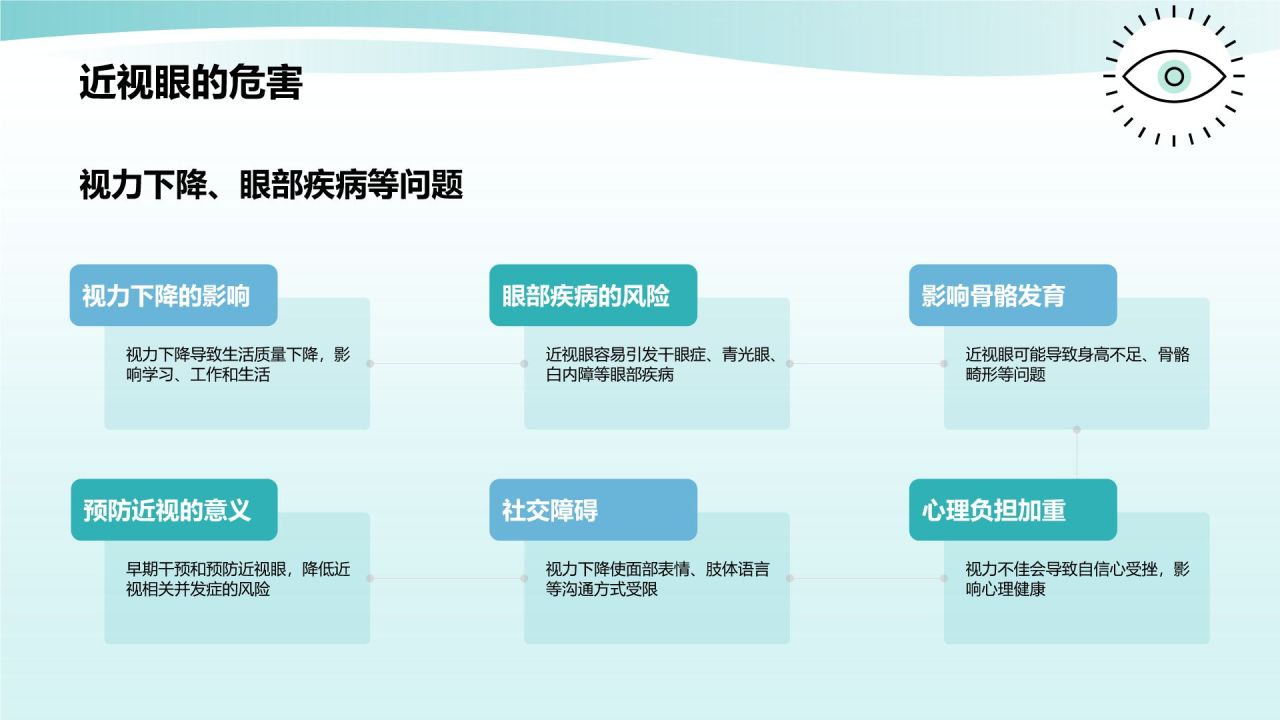 近视眼的危害

视力下降、眼部疾病等问题

视力下降的影响

视力下降导致生活质量下降，影响学习、工作和生活

眼部疾病的风险

近视眼容易引发干眼症、青光眼、白内障等眼部疾病

影响骨骼发育

近视眼可能导致身高不足、骨骼畸形等问题

预防近视的意义

早期干预和预防近视眼，降低近视相关并发症的风险

社交障碍

视力下降使面部表情、肢体语言等沟通方式受限

心理负担加重

视力不佳会导致自信心受挫，影响心理健康